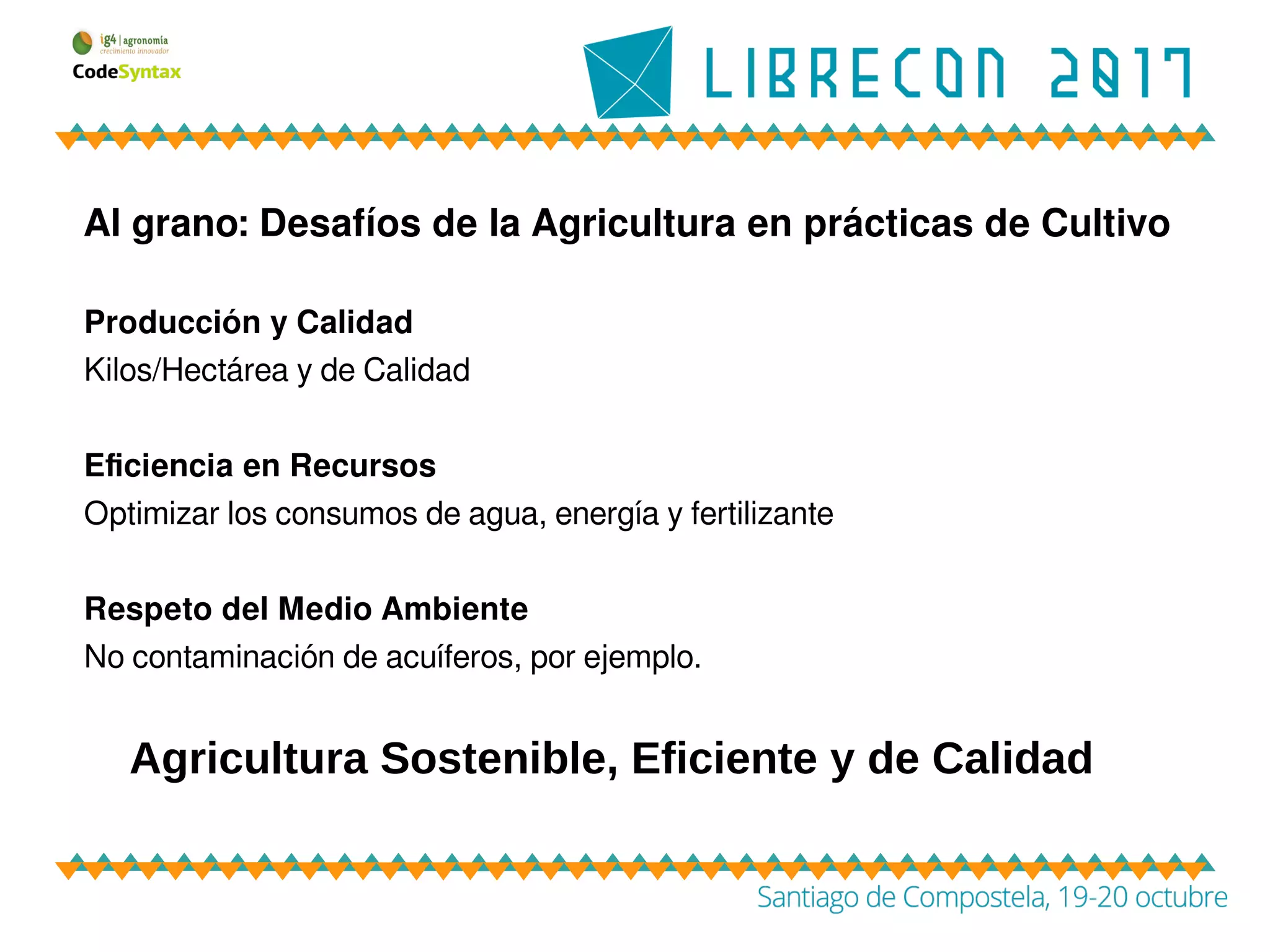 ig4 | agronomía
crecimiento innovador
CodeSyntax

LIBRECON 2017

Al grano: Desafíos de la Agricultura en prácticas de Cultivo

Producción y Calidad
Kilos/Hectárea y de Calidad

Eficiencia en Recursos
Optimizar los consumos de agua, energía y fertilizante

Respeto del Medio Ambiente
No contaminación de acuíferos, por ejemplo.

Agricultura Sostenible, Eficiente y de Calidad

Santiago de Compostela, 19-20 octubre